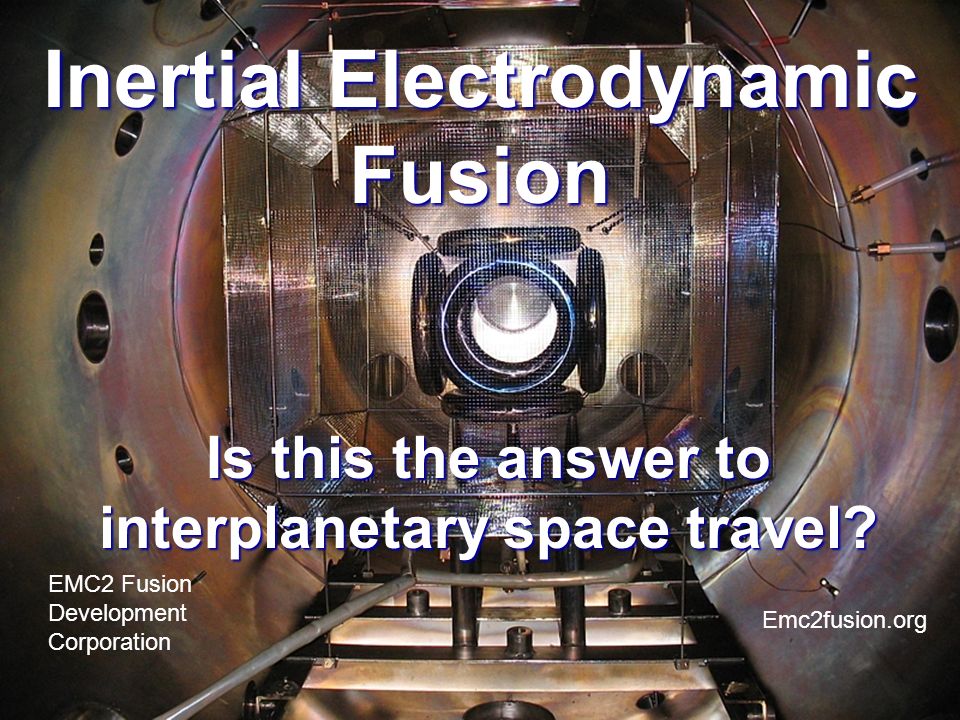 Inertial Electrodynamic Fusion

Is this the answer to interplanetary space travel?

EMC2 Fusion Development Corporation

Emc2fusion.org